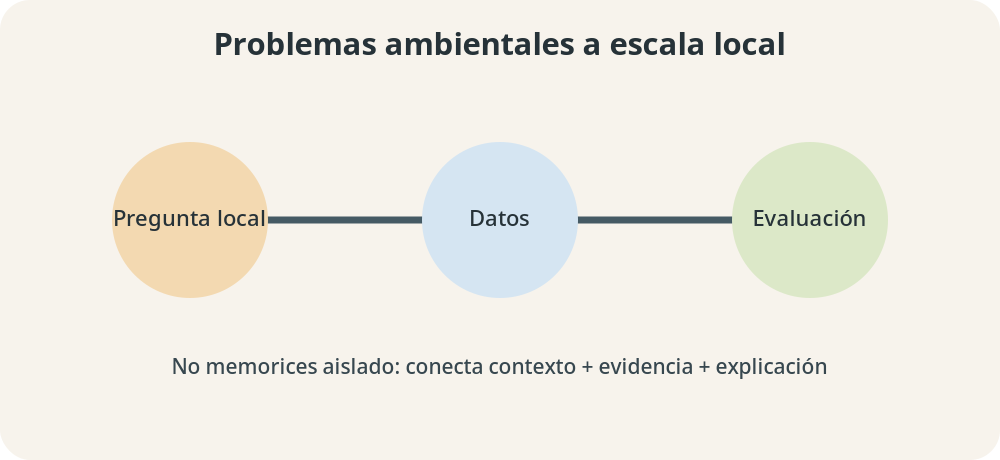 Problemas ambientales a escala local

Pregunta local

Datos

Evaluación

No memorices aislado: conecta contexto + evidencia + explicación